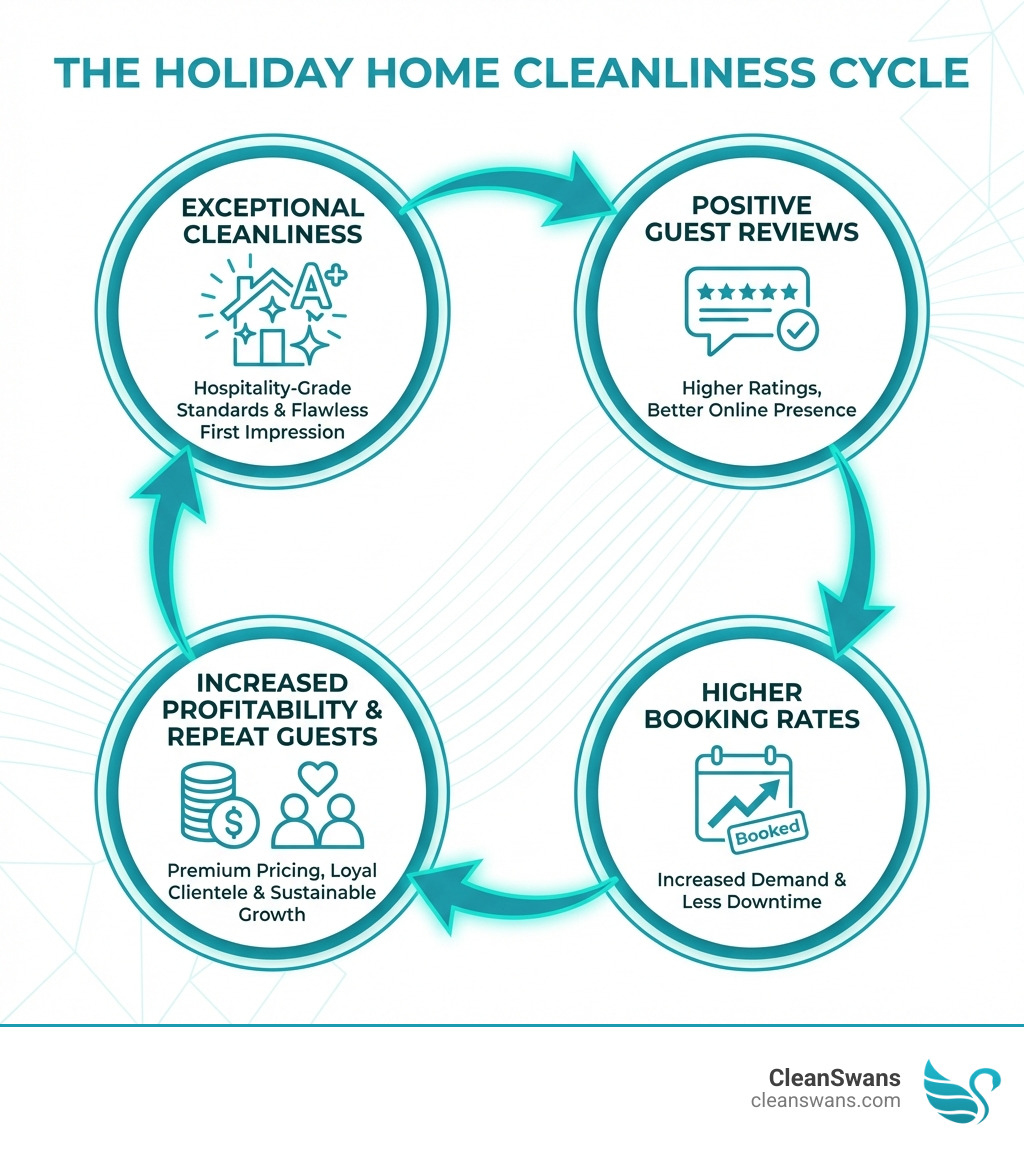 THE HOLIDAY HOME CLEANLINESS CYCLE

EXCEPTIONAL CLEANLINESS

A+

Hospitality-Grade Standards & Flawless First Impression

POSITIVE GUEST REVIEWS

Higher Ratings, Better Online Presence

HIGHER BOOKING RATES

Booked

Increased Demand & Less Downtime

INCREASED PROFITABILITY & REPEAT GUESTS

$

Premium Pricing, Loyal Clientele & Sustainable Growth

CleanSwans
cleanswans.com